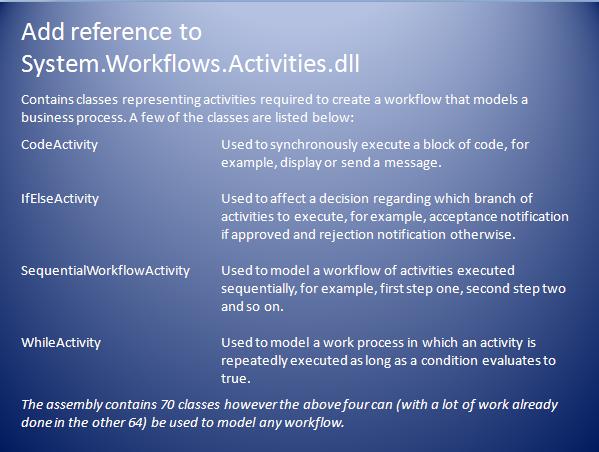 Add reference to System.Workflows.Activities.dll

Contains classes representing activities required to create a workflow that models a business process. A few of the classes are listed below:

| | |
|---|---|
| CodeActivity | Used to synchronously execute a block of code, for example, display or send a message. |
| IfElseActivity | Used to affect a decision regarding which branch of activities to execute, for example, acceptance notification if approved and rejection notification otherwise. |
| SequentialWorkflowActivity | Used to model a workflow of activities executed sequentially, for example, first step one, second step two and so on. |
| WhileActivity | Used to model a work process in which an activity is repeatedly executed as long as a condition evaluates to true. |

The assembly contains 70 classes however the above four can (with a lot of work already done in the other 64) be used to model any workflow.